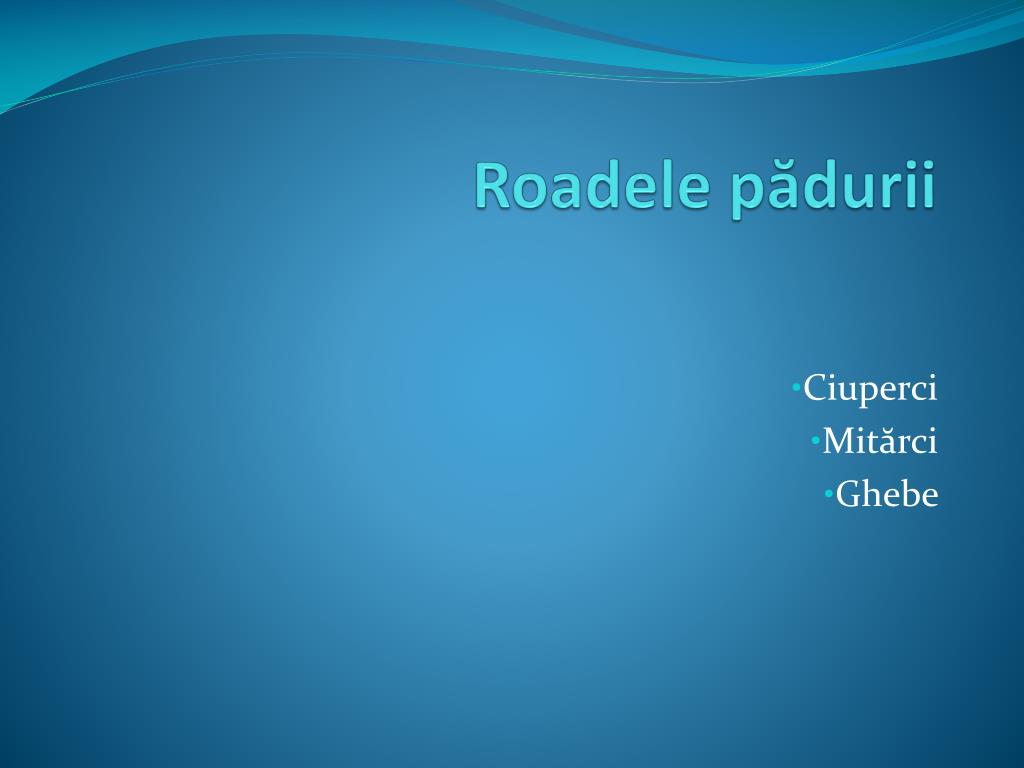 Roadele pădurii

•Ciuperci
•Mitărci
•Ghebe